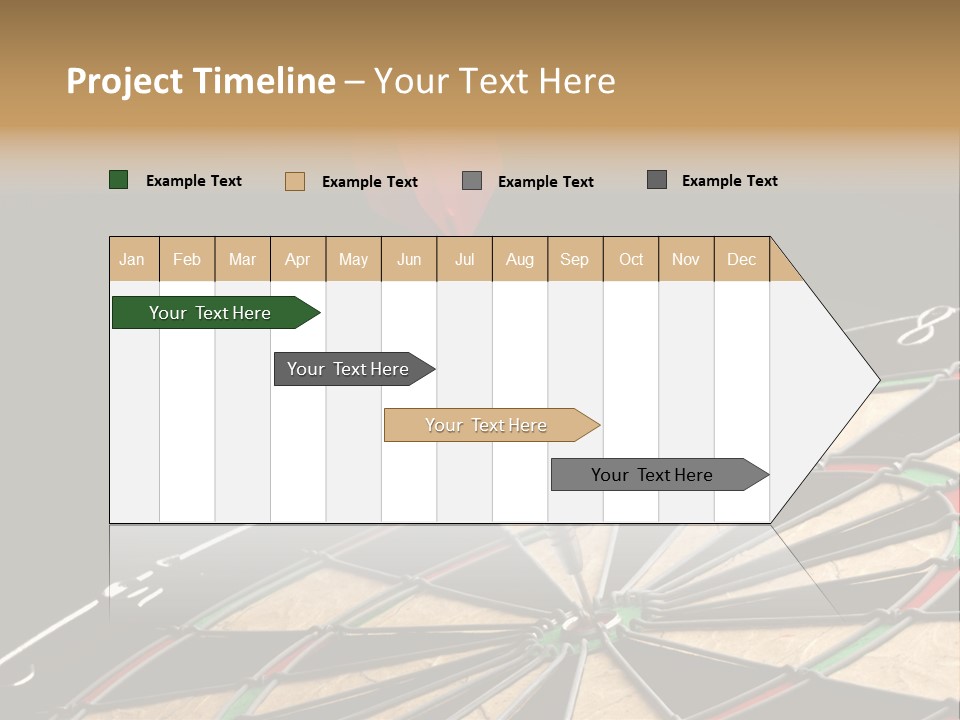 Project Timeline – Your Text Here

Example Text
Example Text
Example Text
Example Text

| Jan | Feb | Mar | Apr | May | Jun | Jul | Aug | Sep | Oct | Nov | Dec |
|---|---|---|---|---|---|---|---|---|---|---|---|

Your Text Here

Your Text Here

Your Text Here

Your Text Here

8